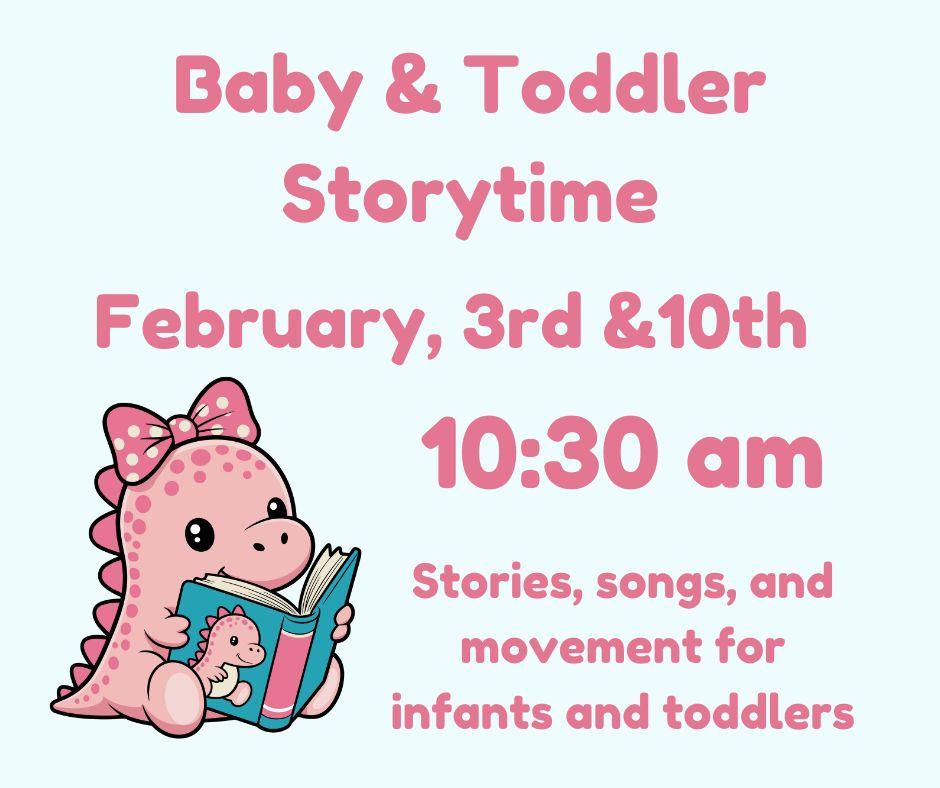 Baby & Toddler Storytime

February, 3rd &10th

10:30 am

Stories, songs, and movement for infants and toddlers